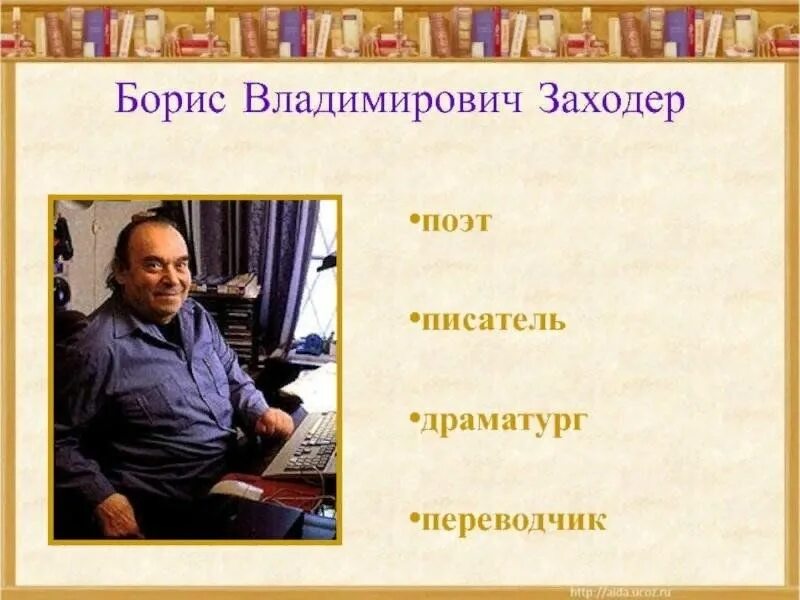 Борис Владимирович Заходер

•поэт

•писатель

•драматург

•переводчик

http://aida.ucoz.ru